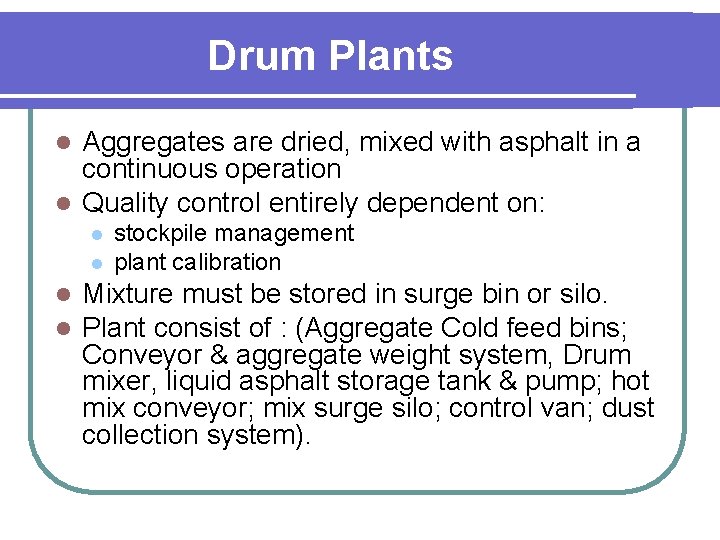 Drum Plants

- Aggregates are dried, mixed with asphalt in a continuous operation
- Quality control entirely dependent on:
  - stockpile management
  - plant calibration
- Mixture must be stored in surge bin or silo.
- Plant consist of : (Aggregate Cold feed bins; Conveyor & aggregate weight system, Drum mixer, liquid asphalt storage tank & pump; hot mix conveyor; mix surge silo; control van; dust collection system).